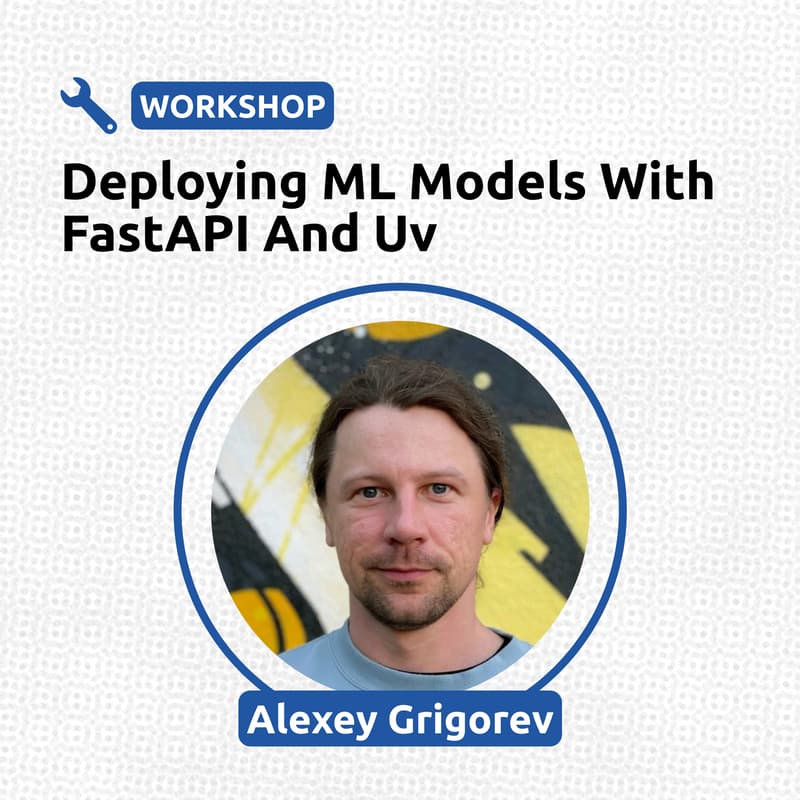 WORKSHOP

Deploying ML Models With FastAPI And Uv

Alexey Grigorev